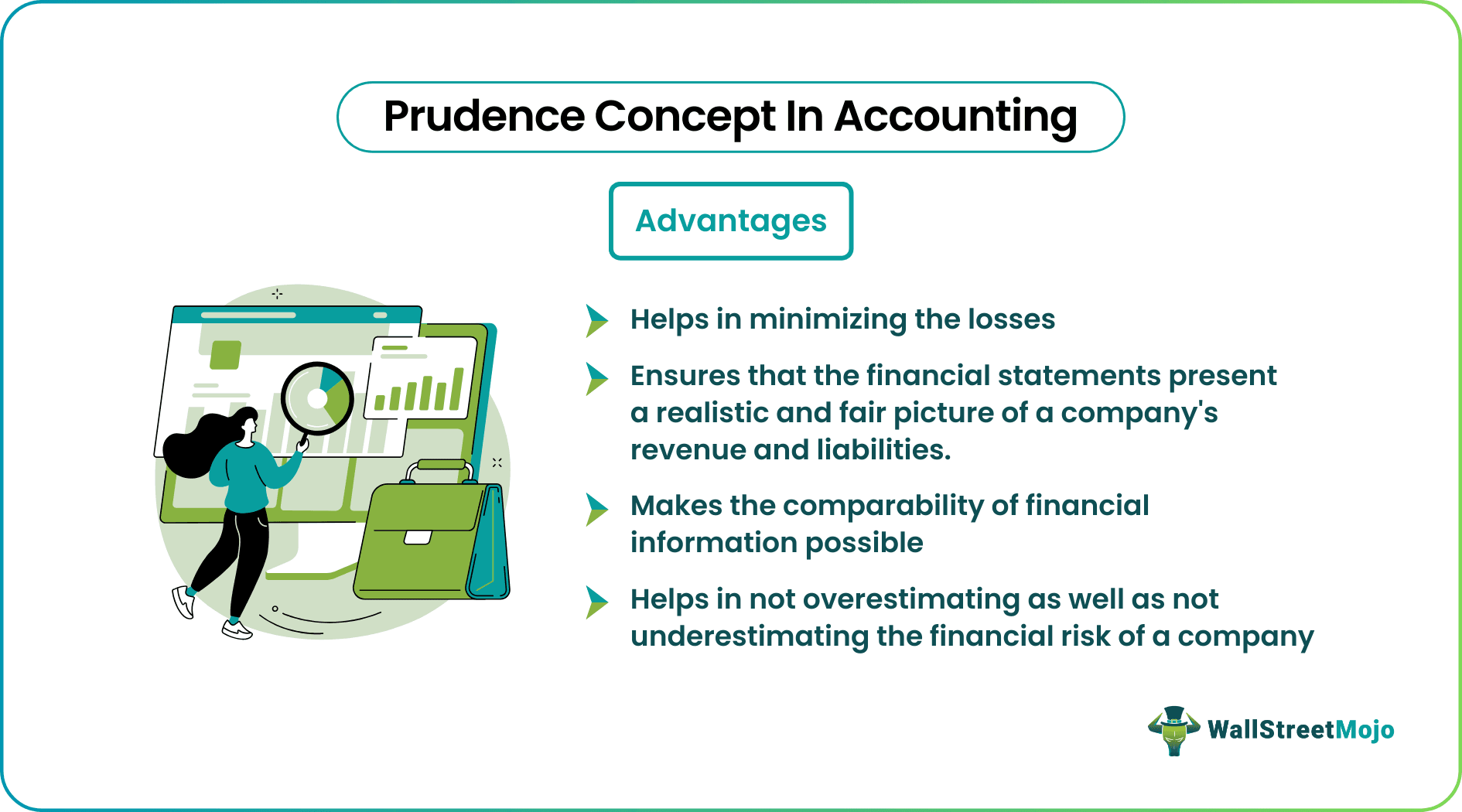 Prudence Concept In Accounting

Advantages

Helps in minimizing the losses

Ensures that the financial statements present a realistic and fair picture of a company's revenue and liabilities.

Makes the comparability of financial information possible

Helps in not overestimating as well as not underestimating the financial risk of a company

WallStreetMojo